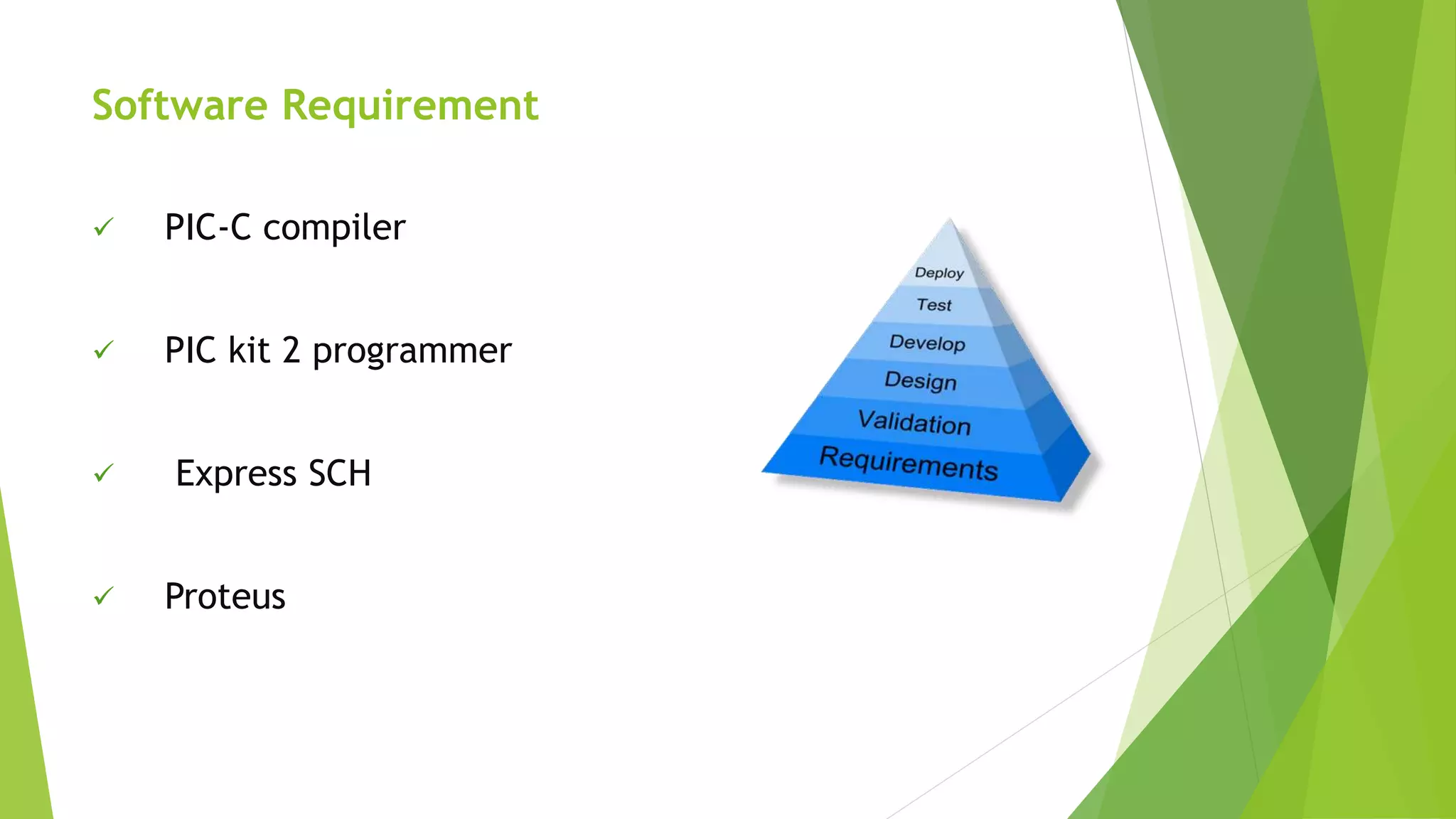 Software Requirement

✓ PIC-C compiler

✓ PIC kit 2 programmer

✓ Express SCH

✓ Proteus

Deploy
Test
Develop
Design
Validation
Requirements